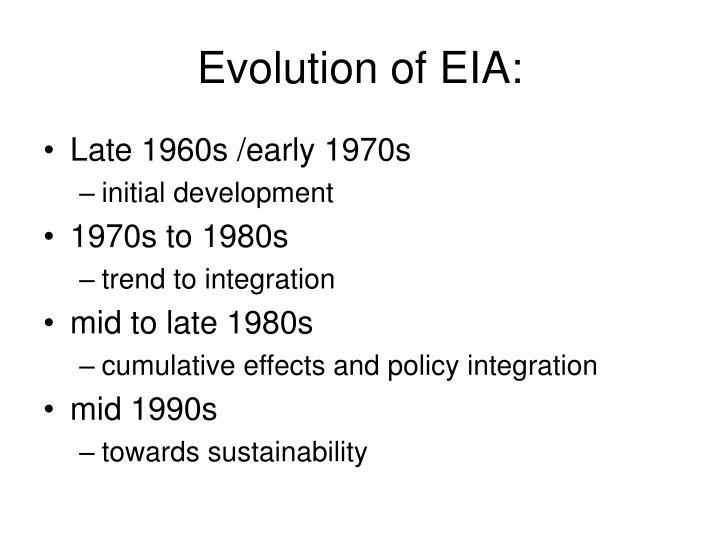 Evolution of EIA:

• Late 1960s /early 1970s
– initial development
• 1970s to 1980s
– trend to integration
• mid to late 1980s
– cumulative effects and policy integration
• mid 1990s
– towards sustainability